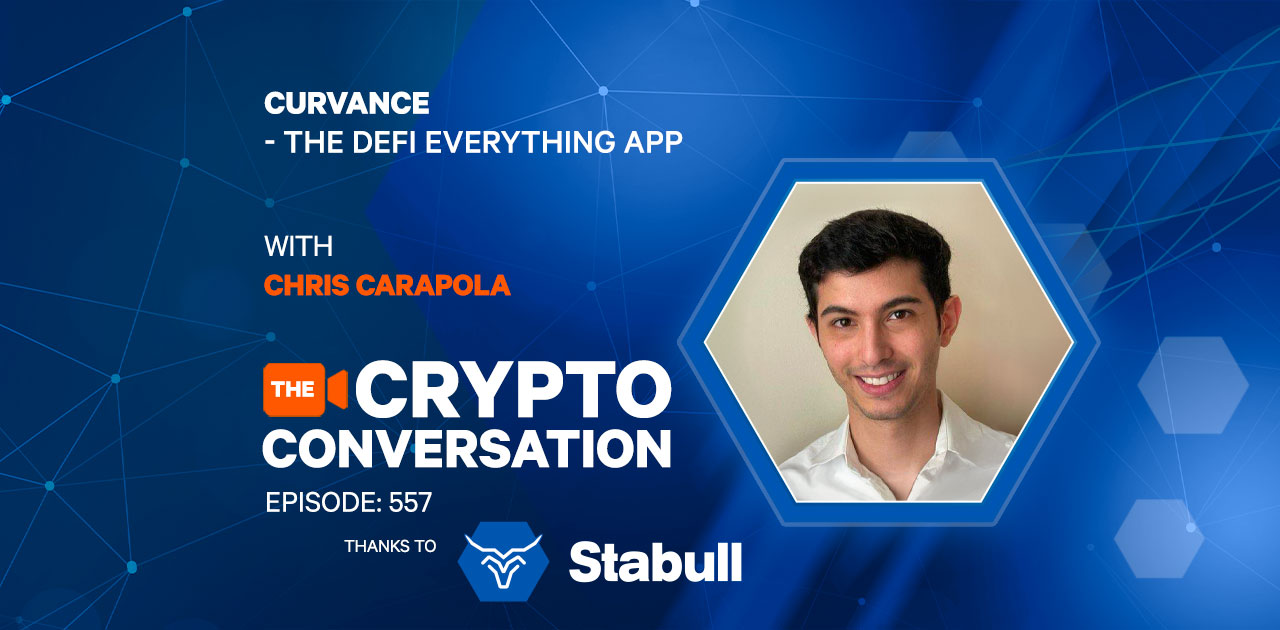 CURVANCE
- THE DEFI EVERYTHING APP

WITH
CHRIS CARAPOLA

THE CRYPTO CONVERSATION

EPISODE: 557

THANKS TO Stabull